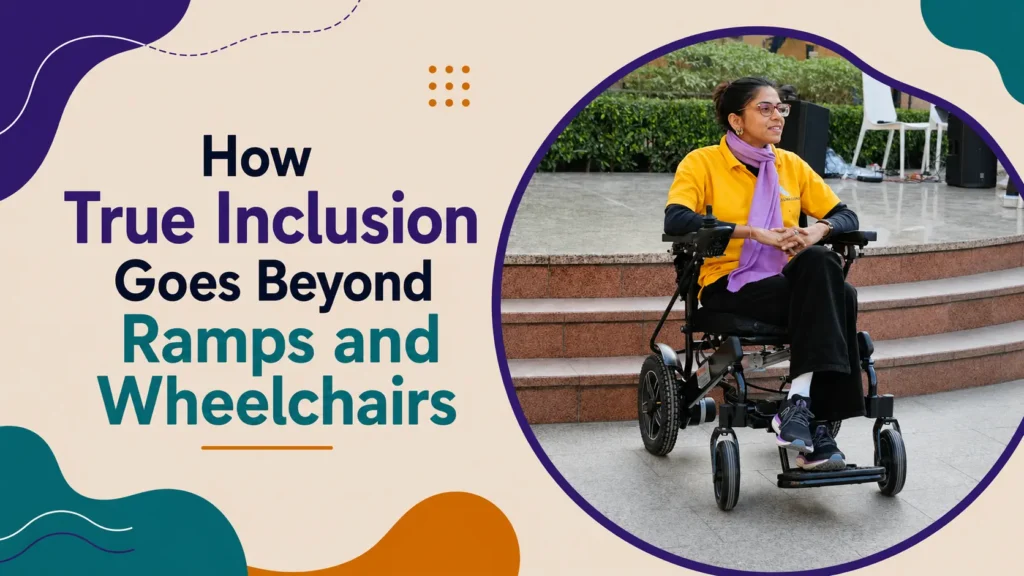 How
True Inclusion
Goes Beyond
Ramps and
Wheelchairs